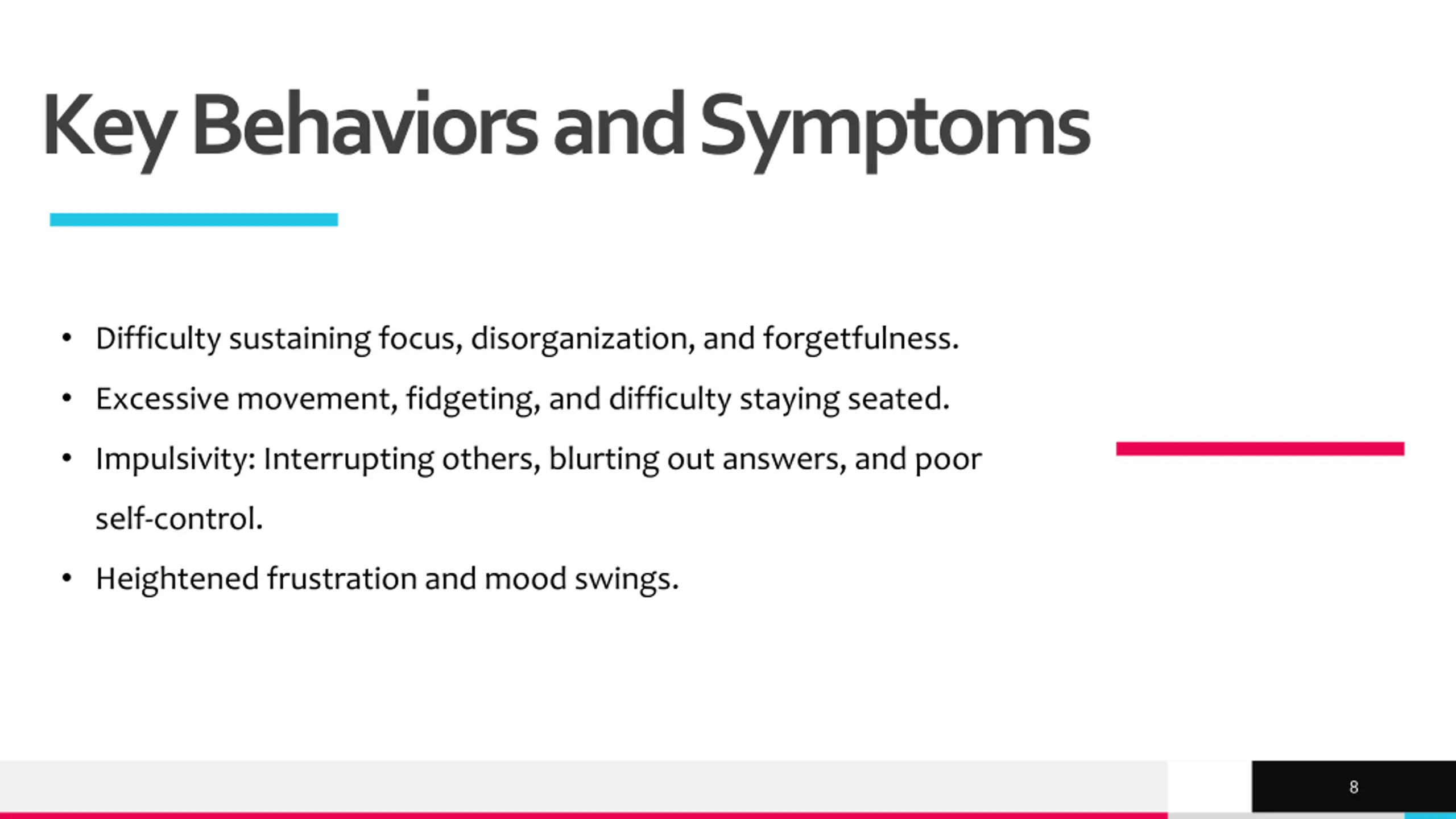 Key Behaviors and Symptoms

• Difficulty sustaining focus, disorganization, and forgetfulness.
• Excessive movement, fidgeting, and difficulty staying seated.
• Impulsivity: Interrupting others, blurting out answers, and poor self-control.
• Heightened frustration and mood swings.

8